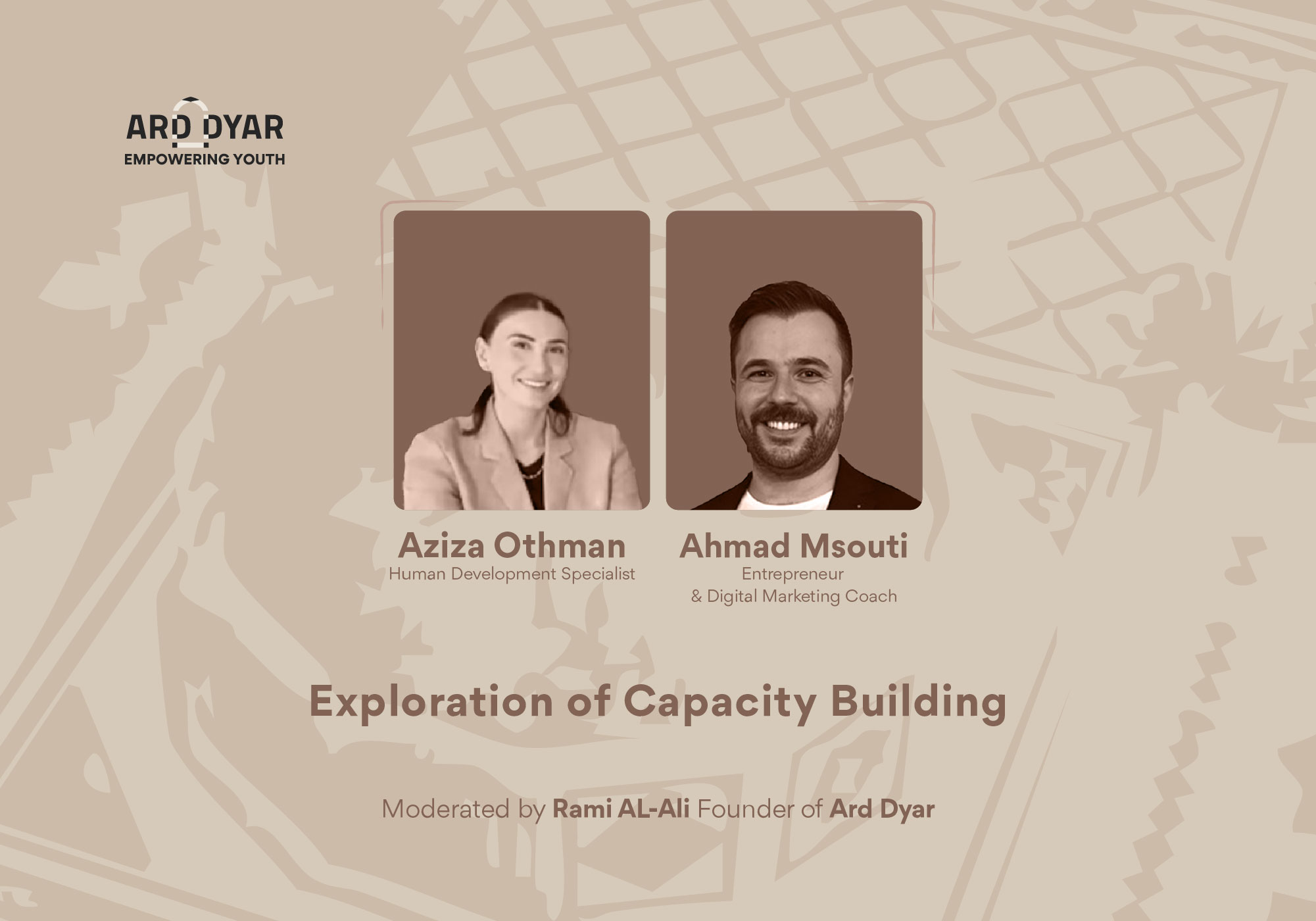 ARD DYAR
EMPOWERING YOUTH

Aziza Othman
Human Development Specialist

Ahmad Msouti
Entrepreneur
& Digital Marketing Coach

Exploration of Capacity Building

Moderated by Rami AL-Ali Founder of Ard Dyar